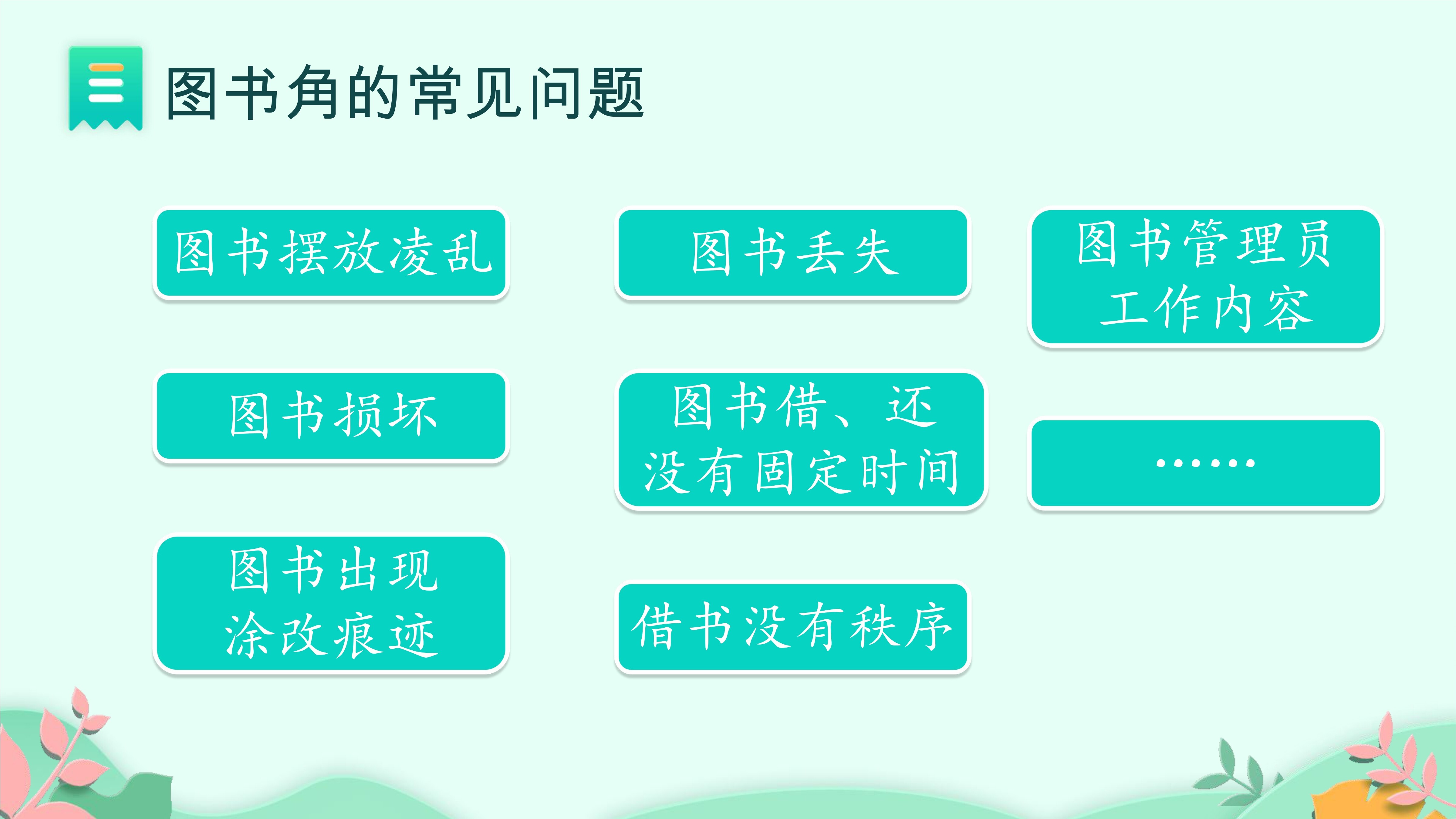 图书角的常见问题

图书摆放凌乱

图书损坏

图书出现涂改痕迹

图书丢失

图书借、还没有固定时间

借书没有秩序

图书管理员工作内容

……